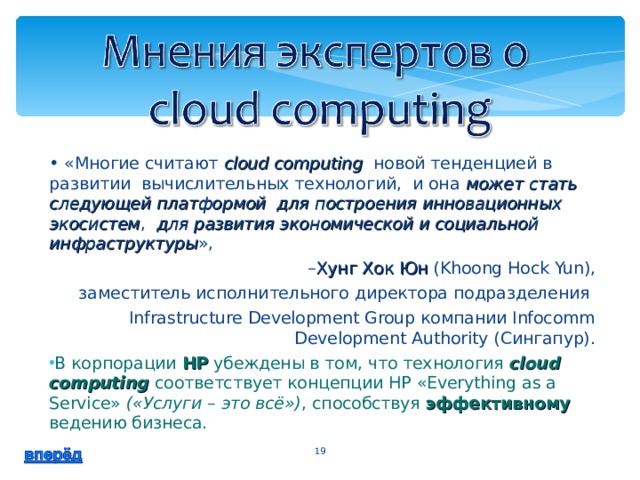 Мнения экспертов о cloud computing

• «Многие считают cloud computing новой тенденцией в развитии вычислительных технологий, и она может стать следующей платформой для построения инновационных экосистем, для развития экономической и социальной инфраструктуры»,

–Хунг Хок Юн (Khoong Hock Yun), заместитель исполнительного директора подразделения Infrastructure Development Group компании Infocomm Development Authority (Сингапур).

•В корпорации HP убеждены в том, что технология cloud computing соответствует концепции HP «Everything as a Service» («Услуги – это всё»), способствуя эффективному ведению бизнеса.

вперёд

19